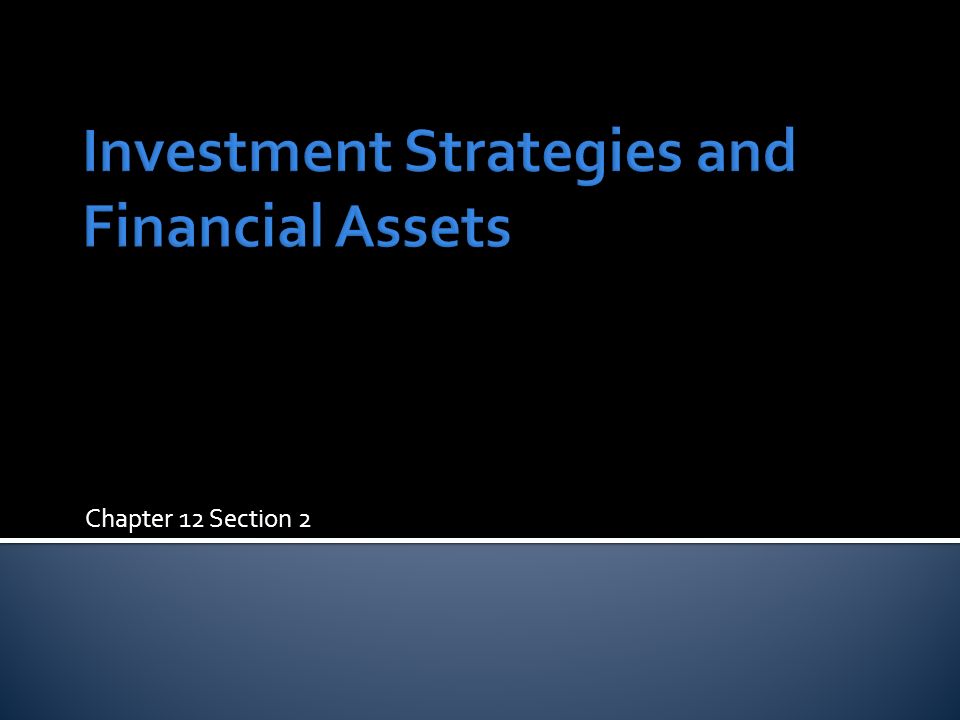 Investment Strategies and Financial Assets

Chapter 12 Section 2